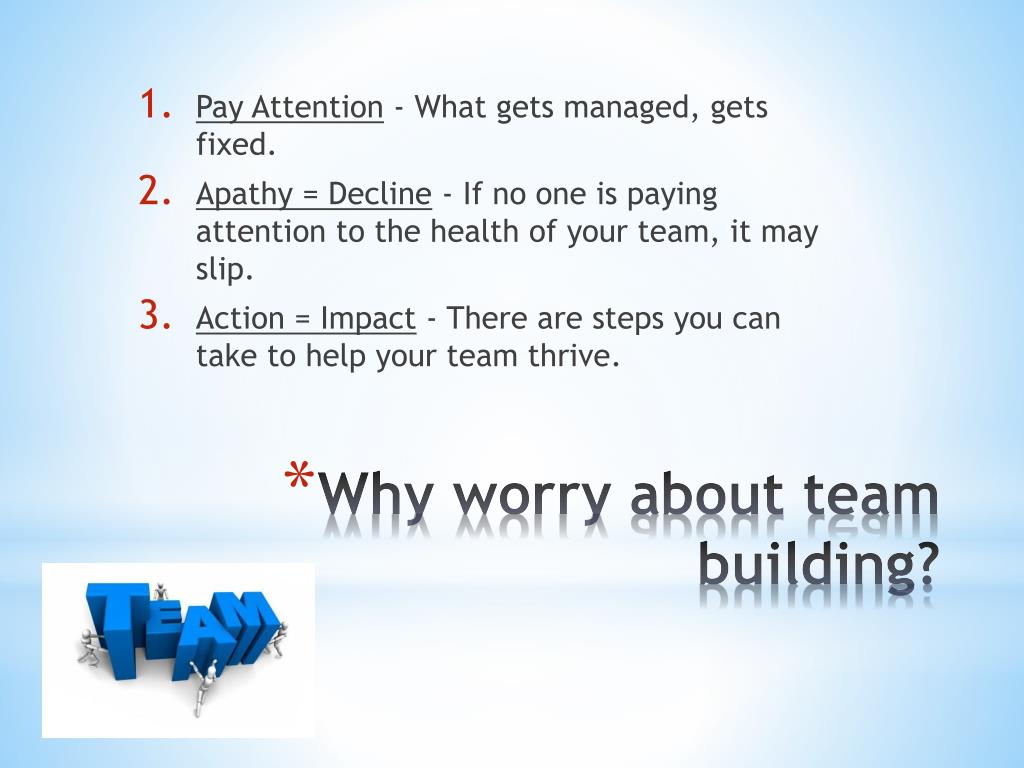 1. Pay Attention - What gets managed, gets fixed.
2. Apathy = Decline - If no one is paying attention to the health of your team, it may slip.
3. Action = Impact - There are steps you can take to help your team thrive.

*Why worry about team building?

TEAM